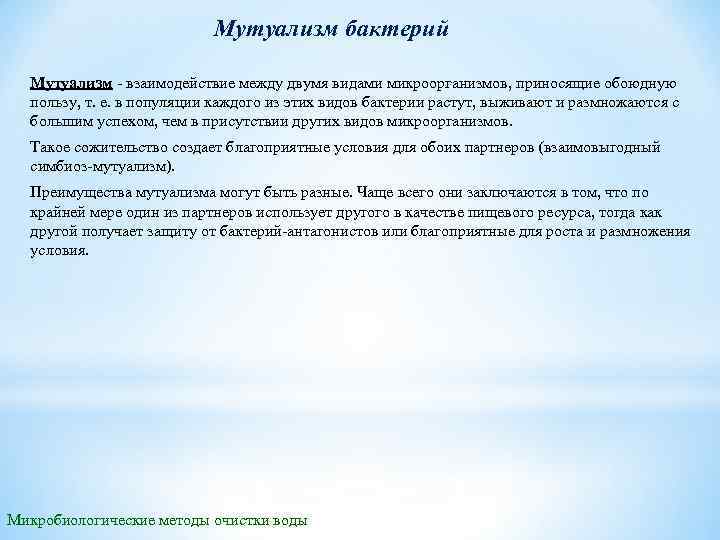 Мутуализм бактерий

Мутуализм - взаимодействие между двумя видами микроорганизмов, приносящие обоюдную пользу, т. е. в популяции каждого из этих видов бактерии растут, выживают и размножаются с большим успехом, чем в присутствии других видов микроорганизмов.

Такое сожительство создает благоприятные условия для обоих партнеров (взаимовыгодный симбиоз-мутуализм).

Преимущества мутуализма могут быть разные. Чаще всего они заключаются в том, что по крайней мере один из партнеров использует другого в качестве пищевого ресурса, тогда как другой получает защиту от бактерий-антагонистов или благоприятные для роста и размножения условия.

Микробиологические методы очистки воды